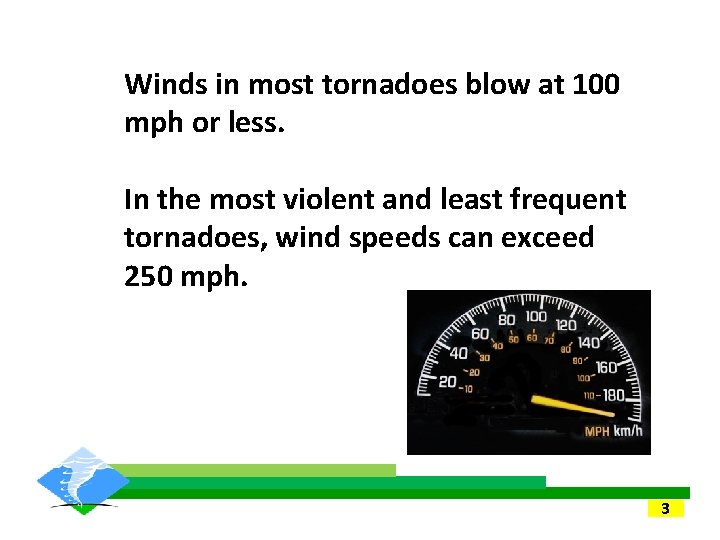 Winds in most tornadoes blow at 100 mph or less.

In the most violent and least frequent tornadoes, wind speeds can exceed 250 mph.

20 40 60 80 100 120 140 160 180
10 20 30 40 50 60 70 80 90 100 110
MPH km/h

3